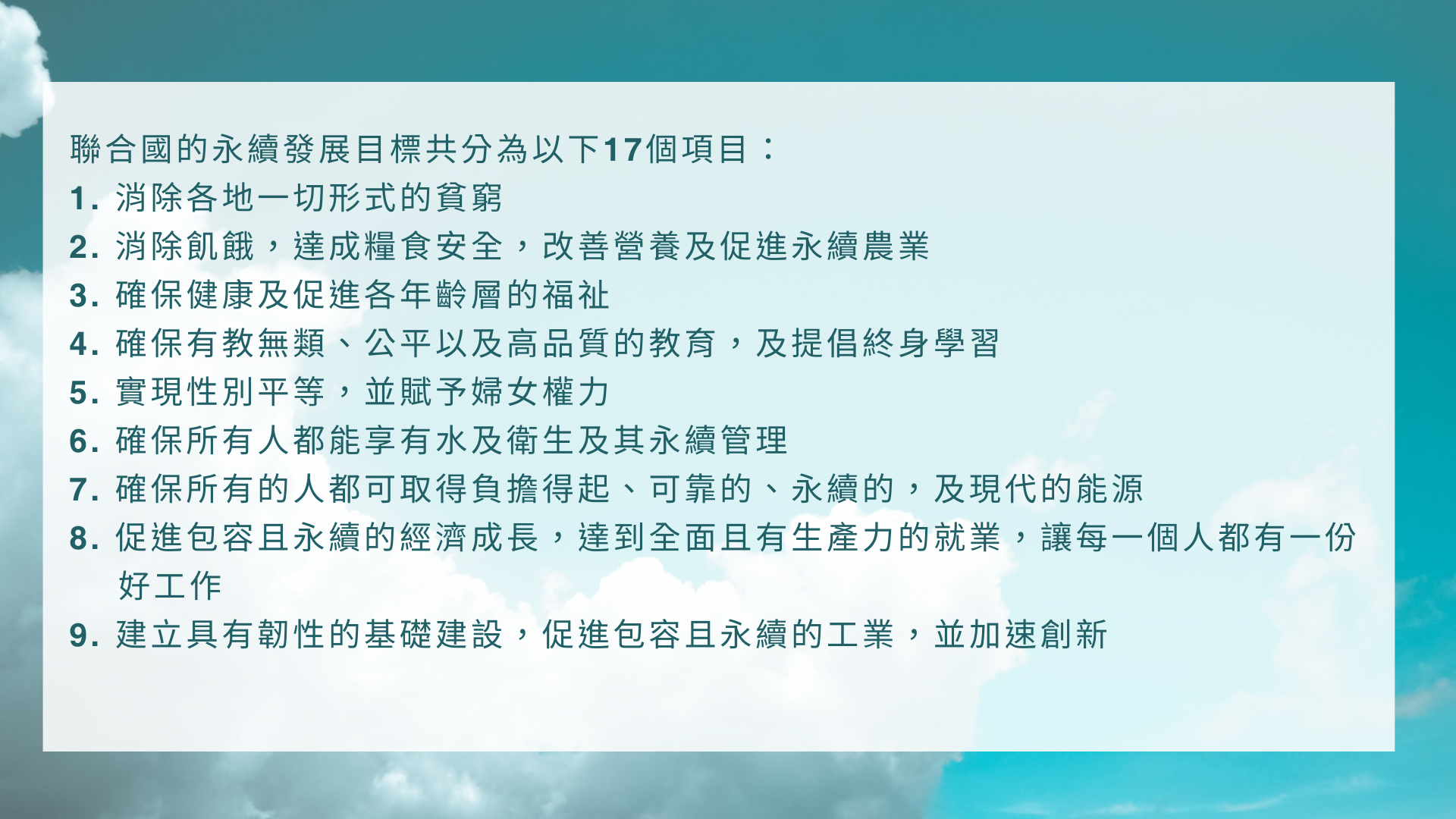 聯合國的永續發展目標共分為以下17個項目：

1. 消除各地一切形式的貧窮
2. 消除飢餓，達成糧食安全，改善營養及促進永續農業
3. 確保健康及促進各年齡層的福祉
4. 確保有教無類、公平以及高品質的教育，及提倡終身學習
5. 實現性別平等，並賦予婦女權力
6. 確保所有人都能享有水及衛生及其永續管理
7. 確保所有的人都可取得負擔得起、可靠的、永續的，及現代的能源
8. 促進包容且永續的經濟成長，達到全面且有生產力的就業，讓每一個人都有一份好工作
9. 建立具有韌性的基礎建設，促進包容且永續的工業，並加速創新